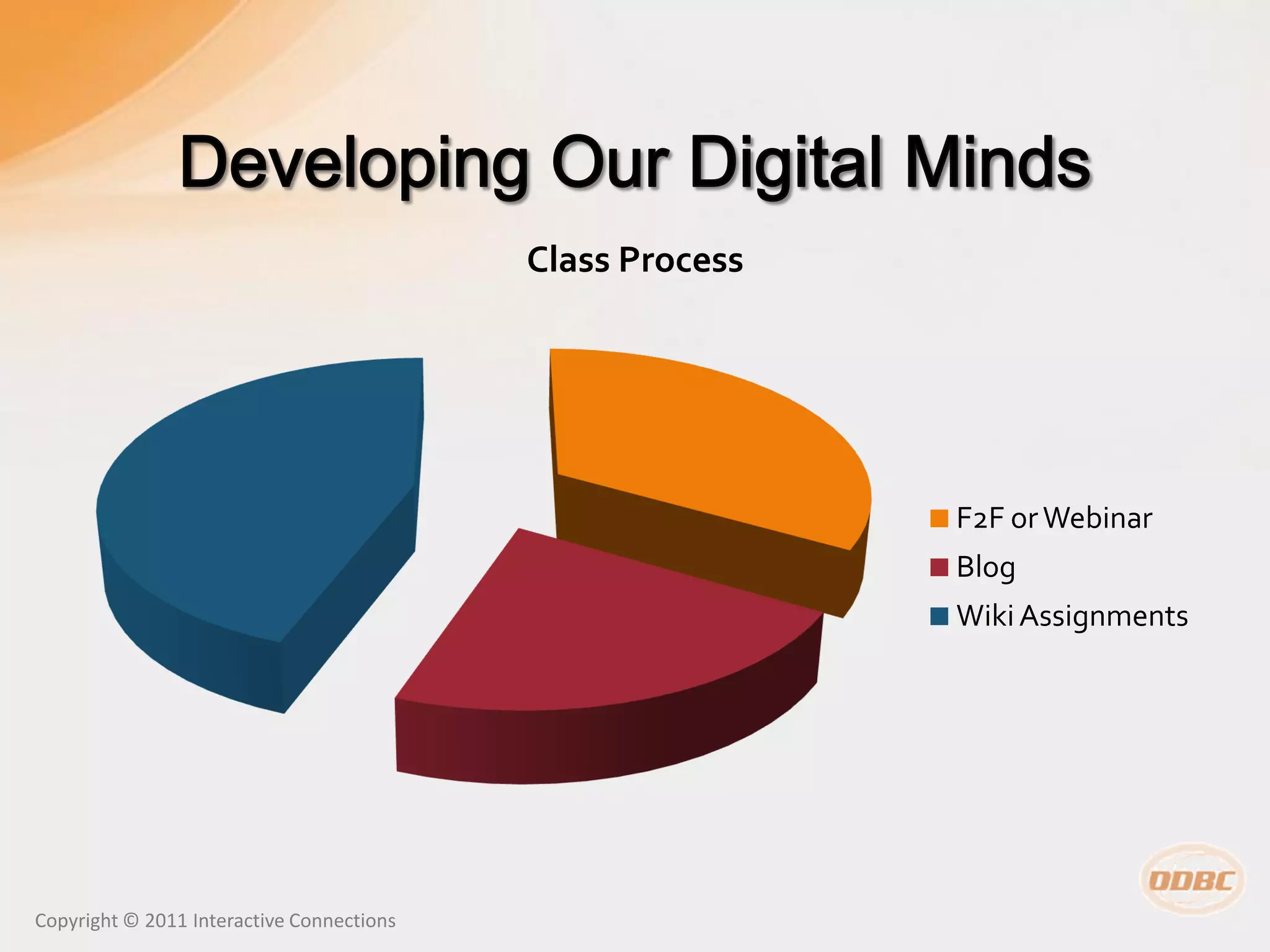 Developing Our Digital Minds

Class Process

F2F or Webinar
Blog
Wiki Assignments

ODBC

Copyright © 2011 Interactive Connections